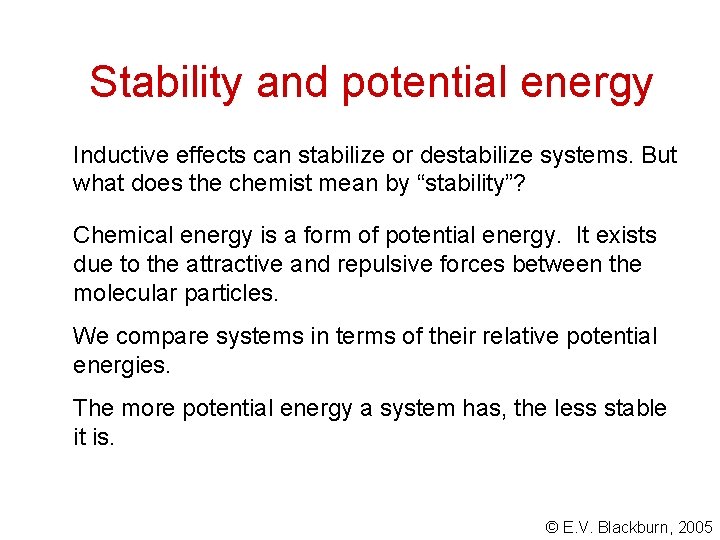 Stability and potential energy

Inductive effects can stabilize or destabilize systems. But what does the chemist mean by “stability”?

Chemical energy is a form of potential energy. It exists due to the attractive and repulsive forces between the molecular particles.

We compare systems in terms of their relative potential energies.

The more potential energy a system has, the less stable it is.

© E.V. Blackburn, 2005